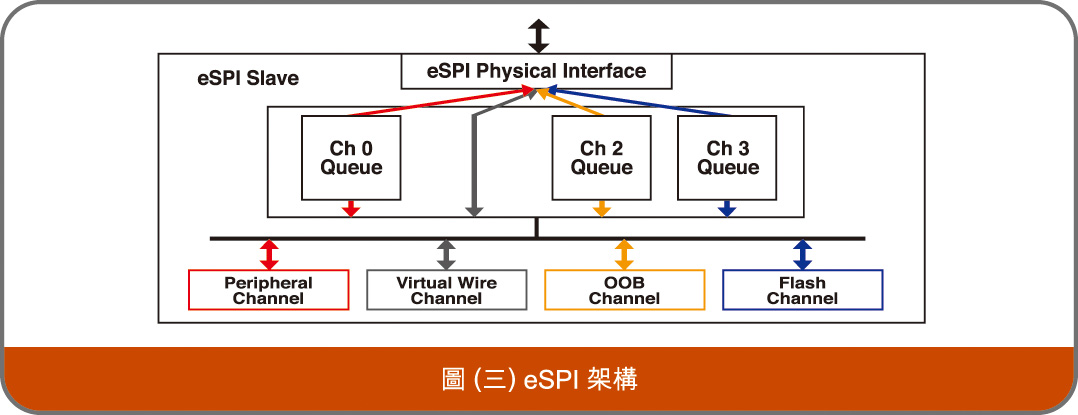 eSPI Slave

eSPI Physical Interface

Ch 0 Queue

Ch 2 Queue

Ch 3 Queue

Peripheral Channel

Virtual Wire Channel

OOB Channel

Flash Channel

圖 (三) eSPI 架構